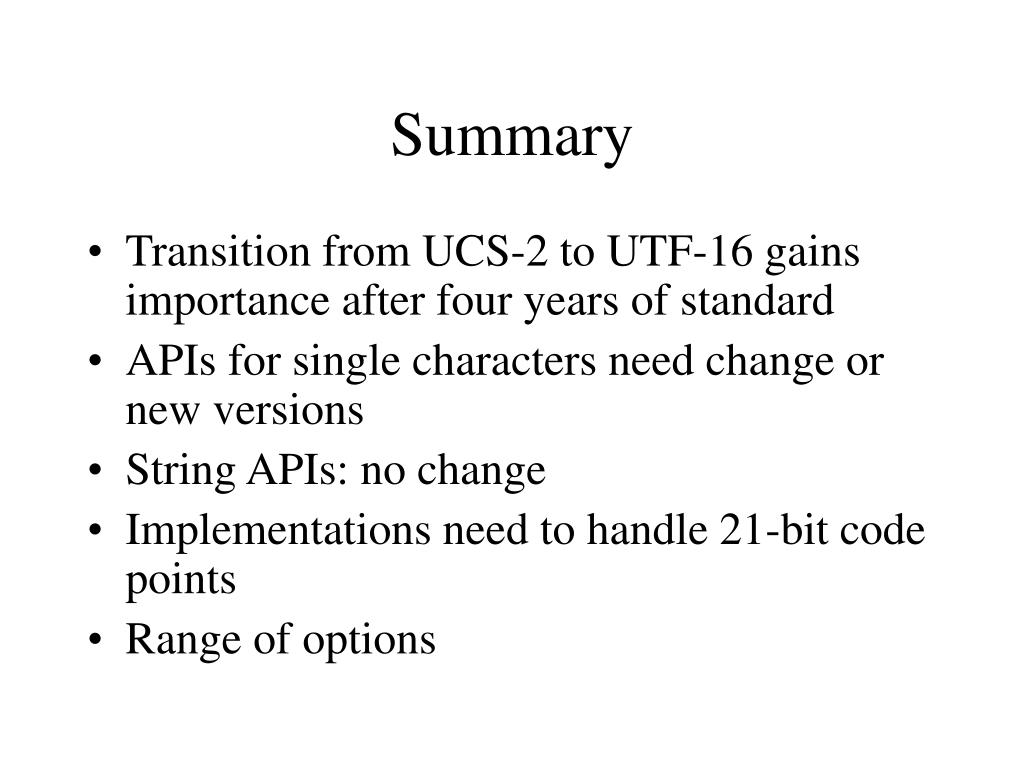 Summary

• Transition from UCS-2 to UTF-16 gains importance after four years of standard
• APIs for single characters need change or new versions
• String APIs: no change
• Implementations need to handle 21-bit code points
• Range of options